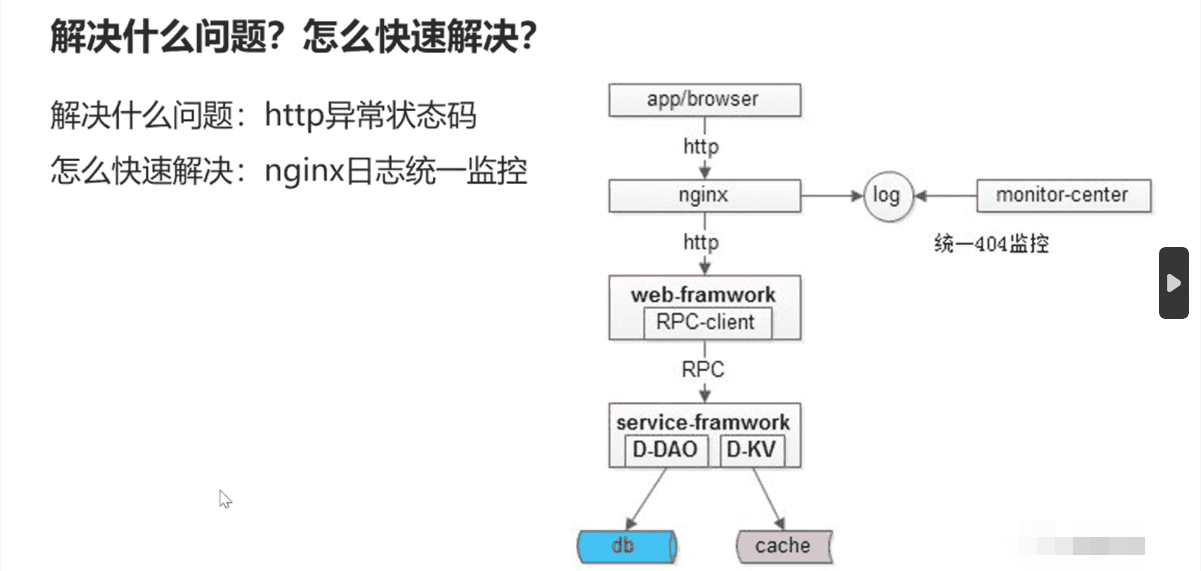 解决什么问题？怎么快速解决？

解决什么问题：http异常状态码

怎么快速解决：nginx日志统一监控

app/browser

http

nginx

log

monitor-center

统一404监控

http

web-framwork

RPC-client

RPC

service-framwork

D-DAO

D-KV

db

cache